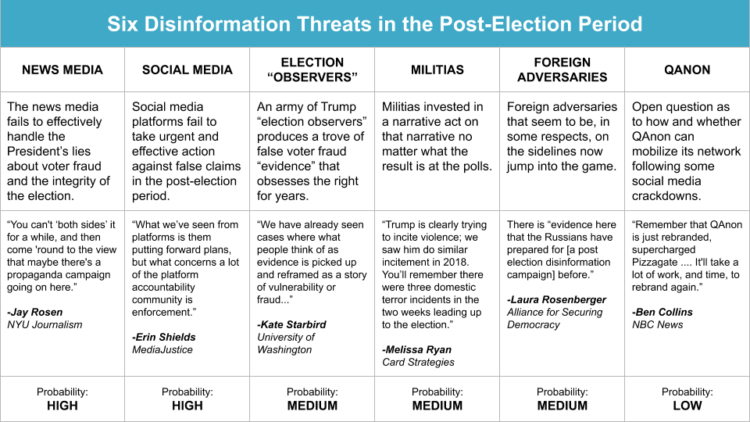 Six Disinformation Threats in the Post-Election Period

| NEWS MEDIA | SOCIAL MEDIA | ELECTION "OBSERVERS" | MILITIAS | FOREIGN ADVERSARIES | QANON |
|---|---|---|---|---|---|
| The news media fails to effectively handle the President's lies about voter fraud and the integrity of the election. | Social media platforms fail to take urgent and effective action against false claims in the post-election period. | An army of Trump "election observers" produces a trove of false voter fraud "evidence" that obsesses the right for years. | Militias invested in a narrative act on that narrative no matter what the result is at the polls. | Foreign adversaries that seem to be, in some respects, on the sidelines now jump into the game. | Open question as to how and whether QAnon can mobilize its network following some social media crackdowns. |
| "You can't 'both sides' it for a while, and then come 'round to the view that maybe there's a propaganda campaign going on here." -Jay Rosen NYU Journalism | "What we've seen from platforms is them putting forward plans, but what concerns a lot of the platform accountability community is enforcement." -Erin Shields MediaJustice | "We have already seen cases where what people think of as evidence is picked up and reframed as a story of vulnerability or fraud..." -Kate Starbird University of Washington | "Trump is clearly trying to incite violence; we saw him do similar incitement in 2018. You'll remember there were three domestic terror incidents in the two weeks leading up to the election." -Melissa Ryan Card Strategies | There is "evidence here that the Russians have prepared for [a post election disinformation campaign] before." -Laura Rosenberger Alliance for Securing Democracy | "Remember that QAnon is just rebranded, supercharged Pizzagate .... It'll take a lot of work, and time, to rebrand again." -Ben Collins NBC News |
| Probability: HIGH | Probability: HIGH | Probability: MEDIUM | Probability: MEDIUM | Probability: MEDIUM | Probability: LOW |